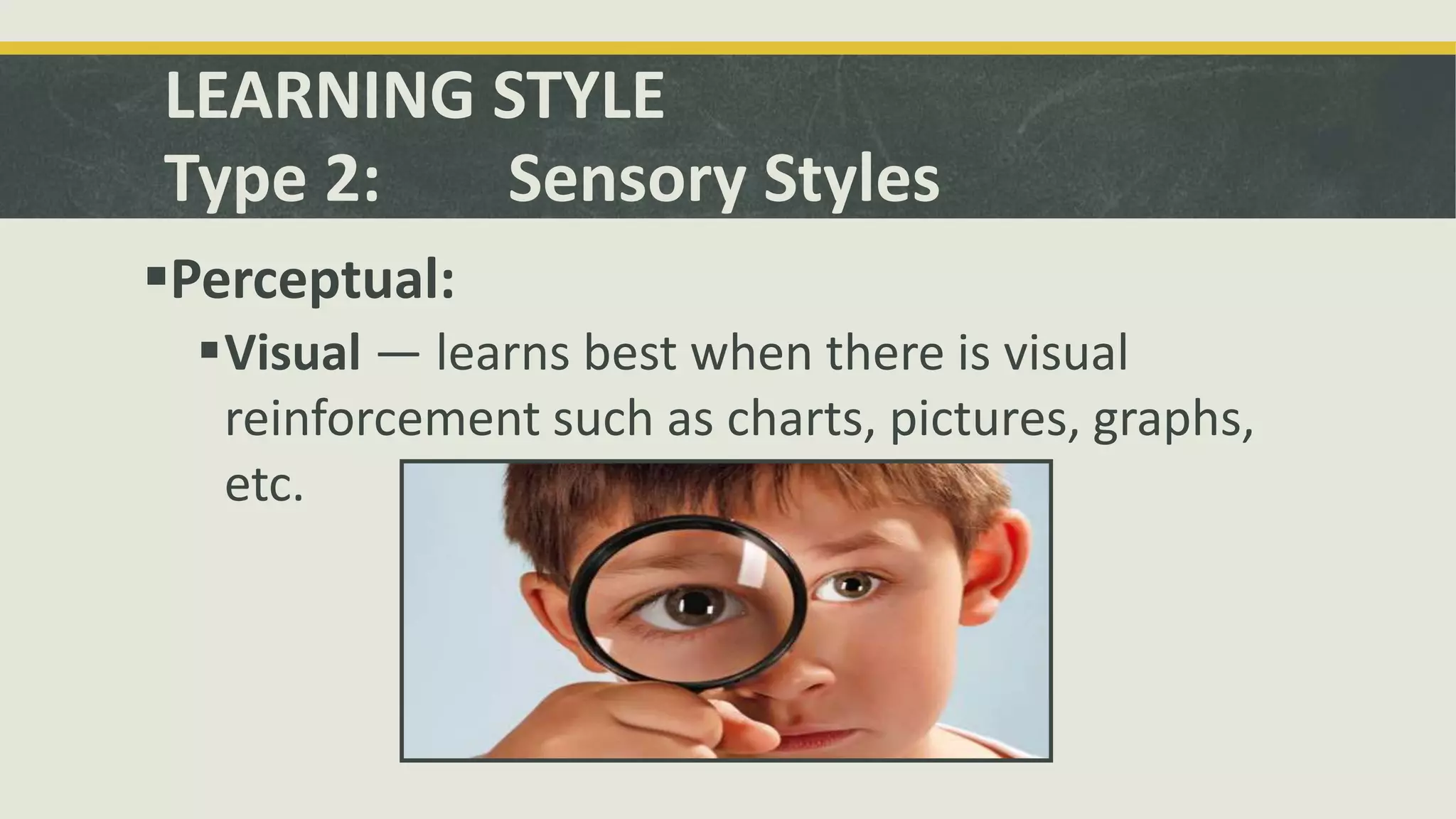 LEARNING STYLE
Type 2: Sensory Styles

▪Perceptual:

▪Visual — learns best when there is visual reinforcement such as charts, pictures, graphs, etc.